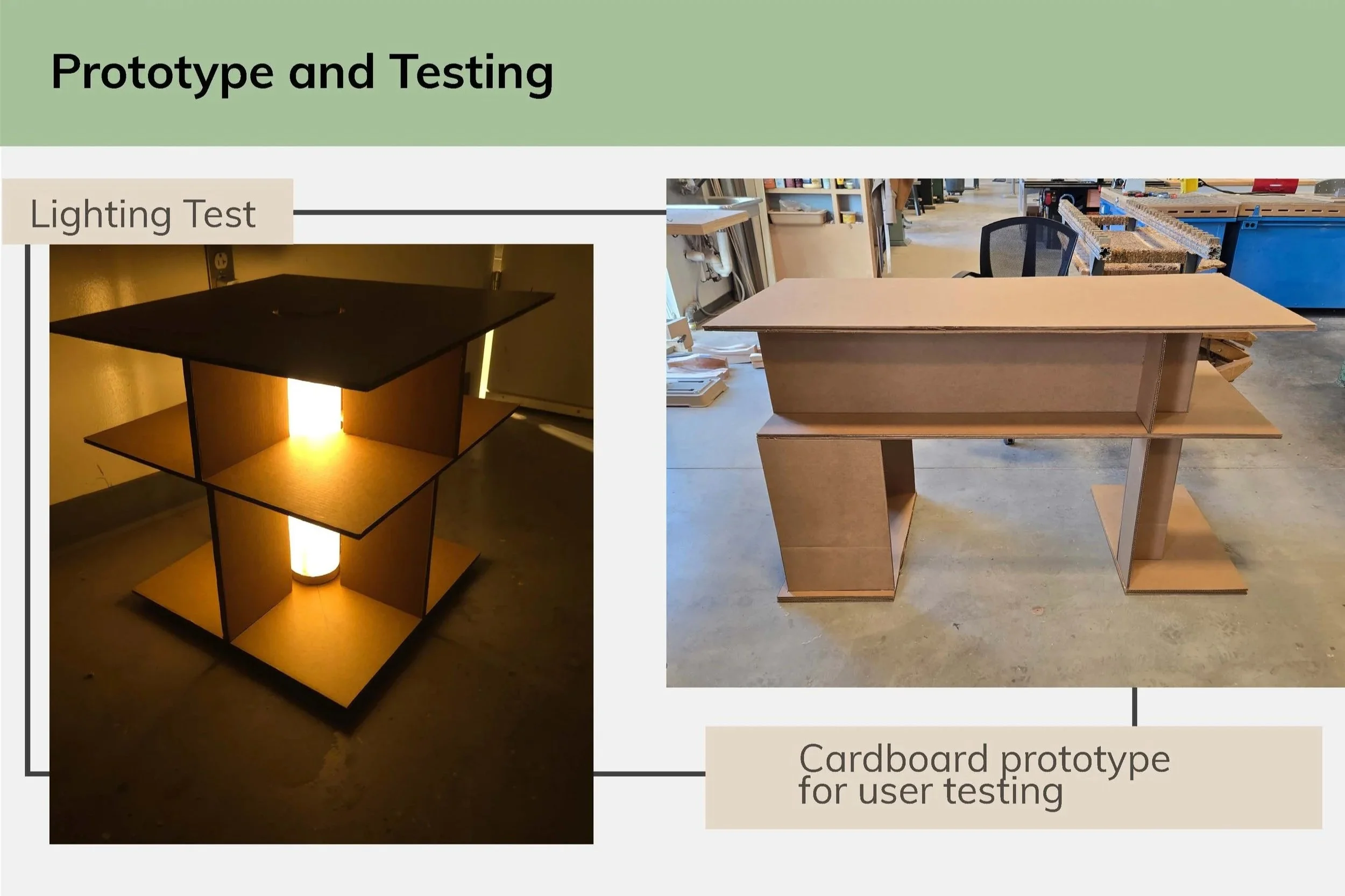 Prototype and Testing

Lighting Test

Cardboard prototype for user testing